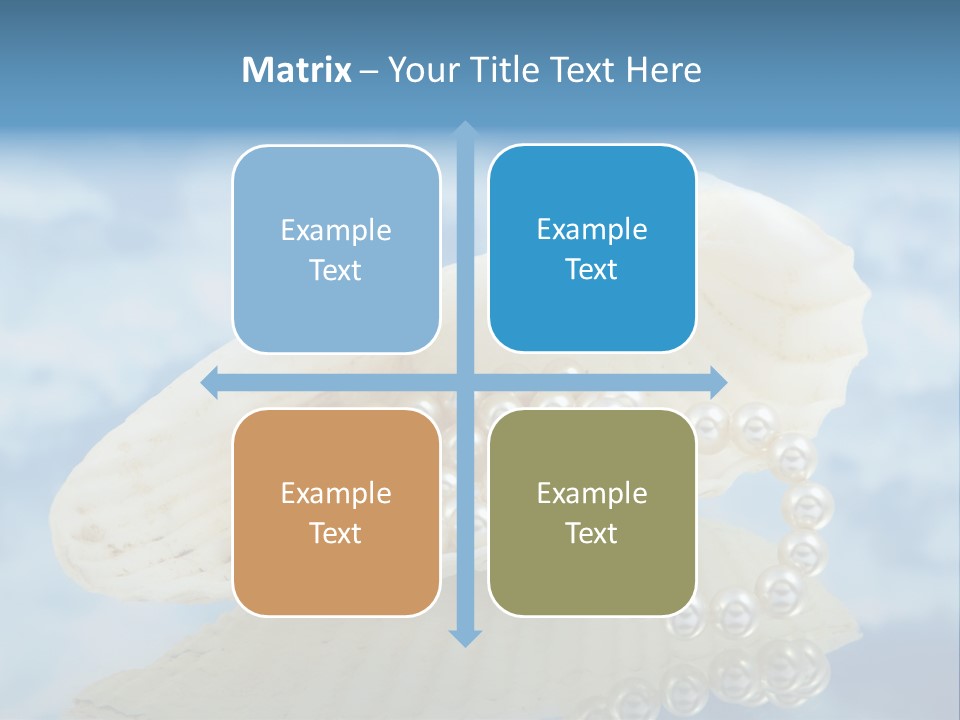 Matrix – Your Title Text Here

Example Text

Example Text

Example Text

Example Text